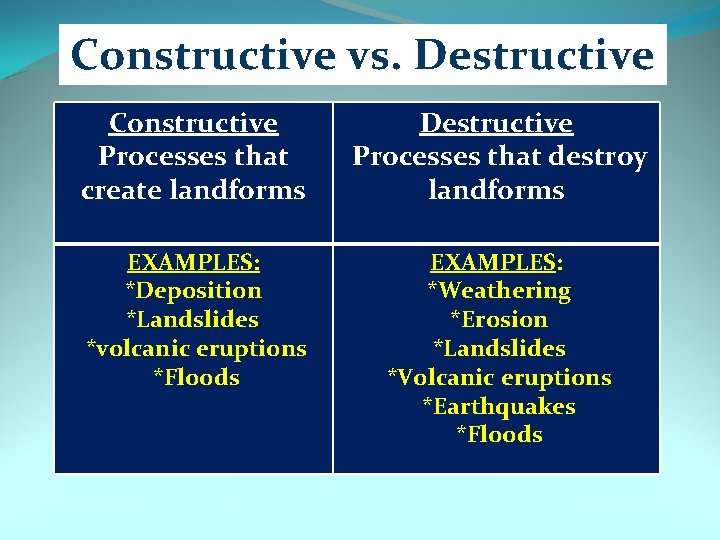 Constructive vs. Destructive

| Constructive Processes that create landforms | Destructive Processes that destroy landforms |
|---|---|
| EXAMPLES: *Deposition *Landslides *volcanic eruptions *Floods | EXAMPLES: *Weathering *Erosion *Landslides *Volcanic eruptions *Earthquakes *Floods |